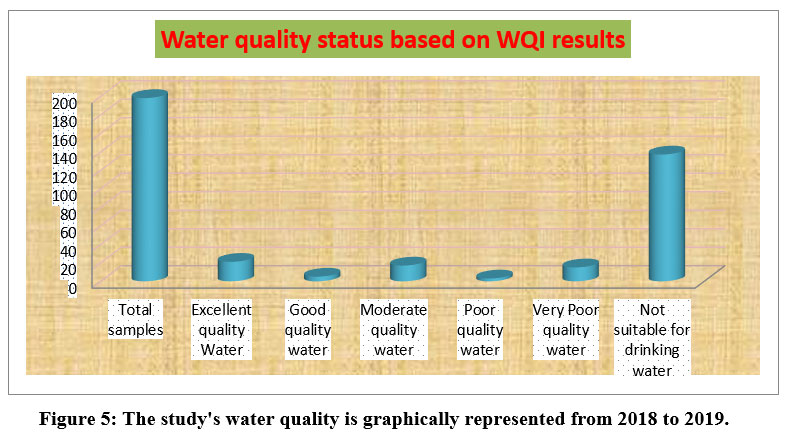 Water quality status based on WQI results

200
180
160
140
120
100
80
60
40
20
0

Total samples

Excellent quality Water

Good quality water

Moderate quality water

Poor quality water

Very Poor quality water

Not suitable for drinking water

Figure 5: The study's water quality is graphically represented from 2018 to 2019.